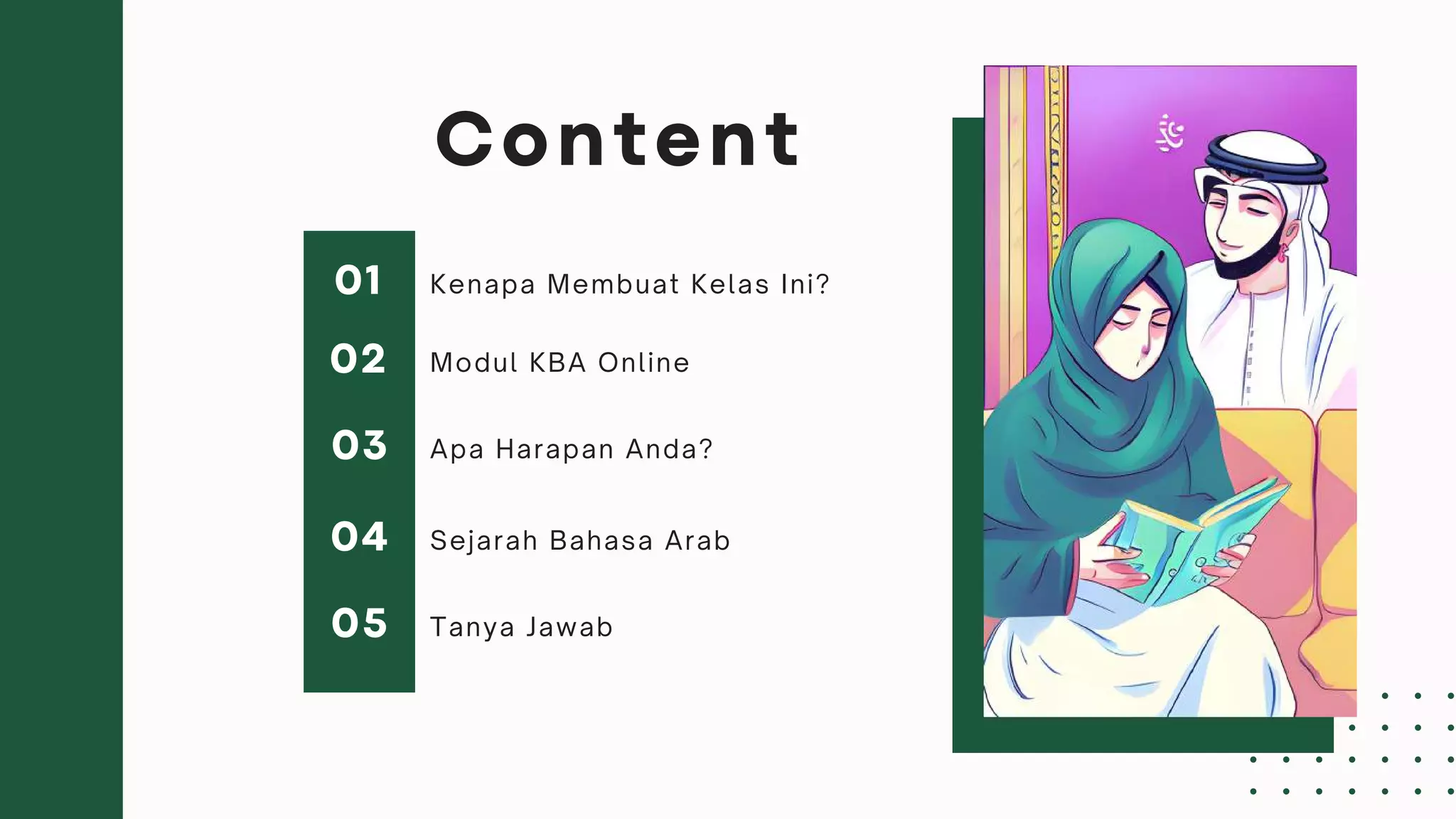 Content

01 Kenapa Membuat Kelas Ini?

02 Modul KBA Online

03 Apa Harapan Anda?

04 Sejarah Bahasa Arab

05 Tanya Jawab